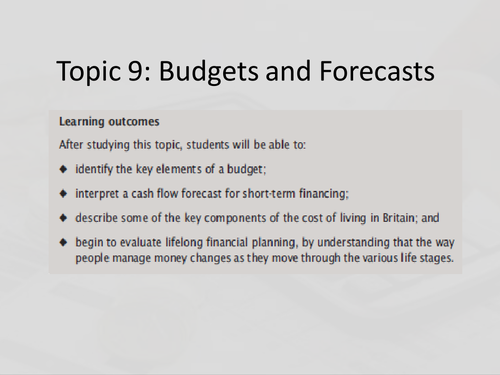 Topic 9: Budgets and Forecasts

Learning outcomes

After studying this topic, students will be able to:

◆ identify the key elements of a budget;

◆ interpret a cash flow forecast for short-term financing;

◆ describe some of the key components of the cost of living in Britain; and

◆ begin to evaluate lifelong financial planning, by understanding that the way people manage money changes as they move through the various life stages.